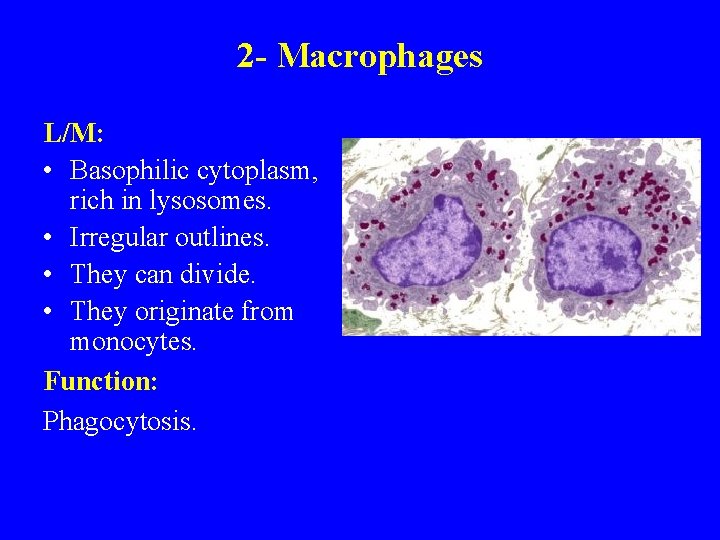 2- Macrophages

L/M:

• Basophilic cytoplasm, rich in lysosomes.
• Irregular outlines.
• They can divide.
• They originate from monocytes.

Function:

Phagocytosis.